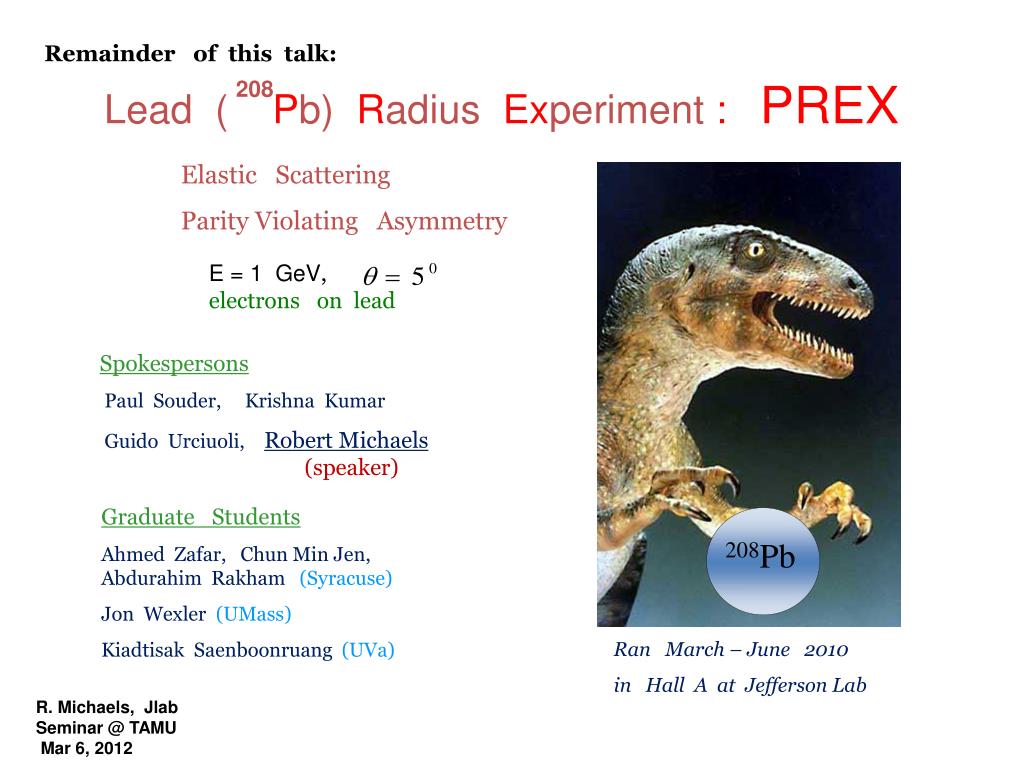 Remainder of this talk:

Lead ( $^{208}$Pb) Radius Experiment : PREX

Elastic Scattering

Parity Violating Asymmetry

E = 1 GeV, $\theta = 5^0$
electrons on lead

Spokespersons

Paul Souder, Krishna Kumar

Guido Urciuoli, Robert Michaels
(speaker)

Graduate Students

Ahmed Zafar, Chun Min Jen,
Abdurahim Rakham (Syracuse)

Jon Wexler (UMass)

Kiadtisak Saenboonruang (UVa)

$^{208}$Pb

Ran March – June 2010

in Hall A at Jefferson Lab

R. Michaels, Jlab
Seminar @ TAMU
Mar 6, 2012